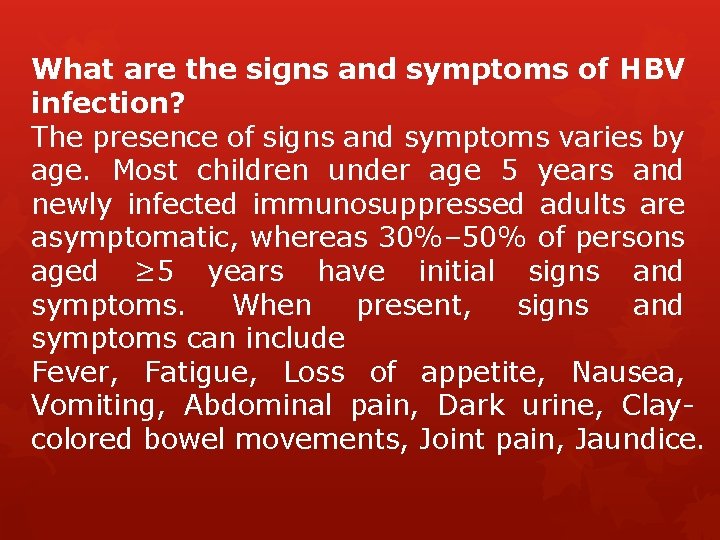 What are the signs and symptoms of HBV infection?

The presence of signs and symptoms varies by age. Most children under age 5 years and newly infected immunosuppressed adults are asymptomatic, whereas 30%–50% of persons aged ≥5 years have initial signs and symptoms. When present, signs and symptoms can include

Fever, Fatigue, Loss of appetite, Nausea, Vomiting, Abdominal pain, Dark urine, Clay-colored bowel movements, Joint pain, Jaundice.